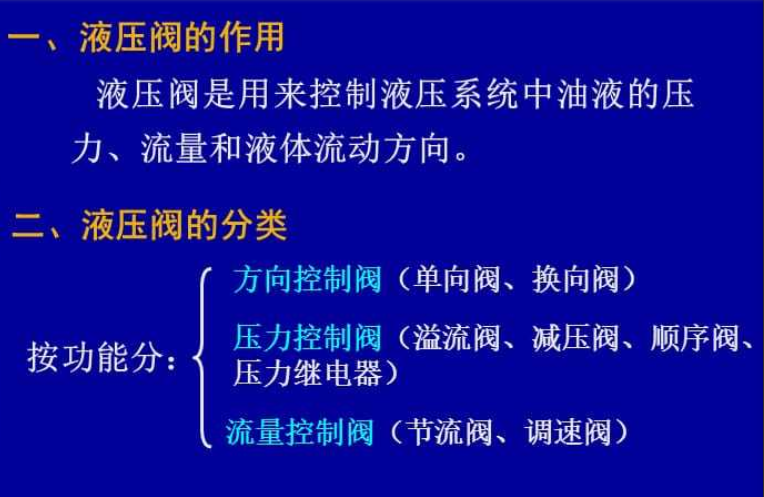 一、液压阀的作用

液压阀是用来控制液压系统中油液的压力、流量和液体流动方向。

二、液压阀的分类

按功能分：

方向控制阀（单向阀、换向阀）

压力控制阀（溢流阀、减压阀、顺序阀、压力继电器）

流量控制阀（节流阀、调速阀）